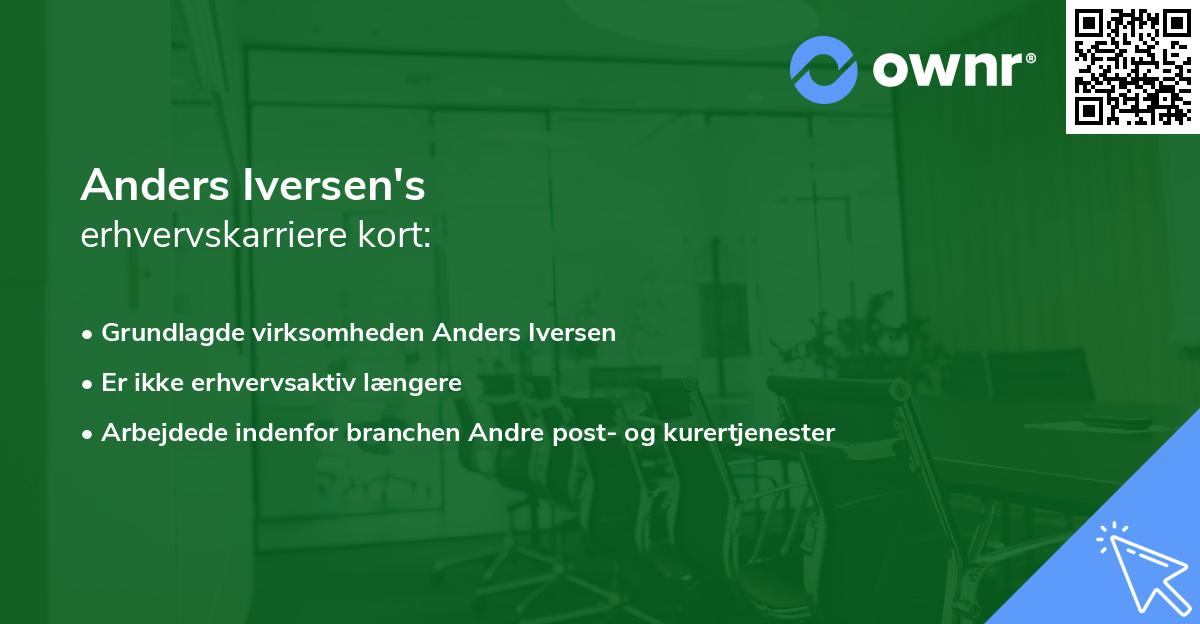 ownr®

Anders Iversen's
erhvervskarriere kort:

• Grundlagde virksomheden Anders Iversen
• Er ikke erhvervsaktiv længere
• Arbejdede indenfor branchen Andre post- og kurertjenester